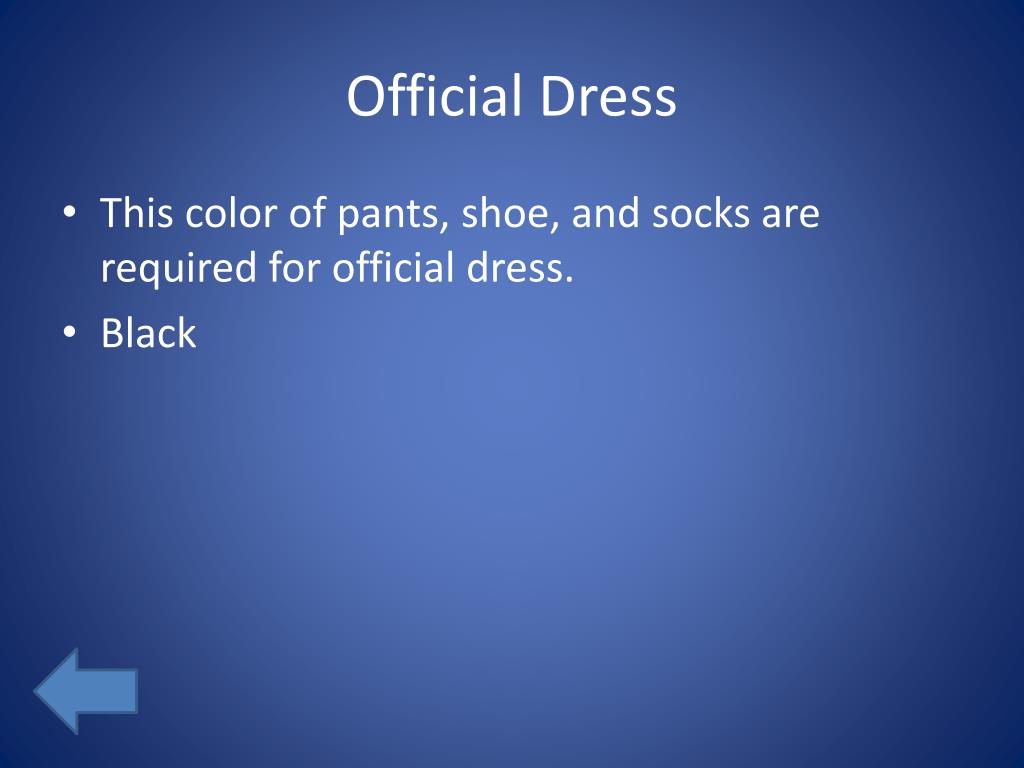 Official Dress

• This color of pants, shoe, and socks are required for official dress.
• Black